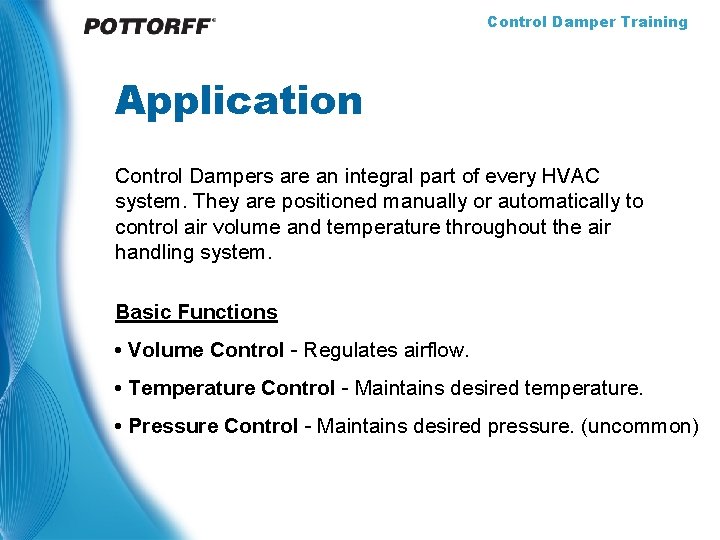 POTTORFF®

Control Damper Training

Application

Control Dampers are an integral part of every HVAC system. They are positioned manually or automatically to control air volume and temperature throughout the air handling system.

Basic Functions

• Volume Control - Regulates airflow.

• Temperature Control - Maintains desired temperature.

• Pressure Control - Maintains desired pressure. (uncommon)